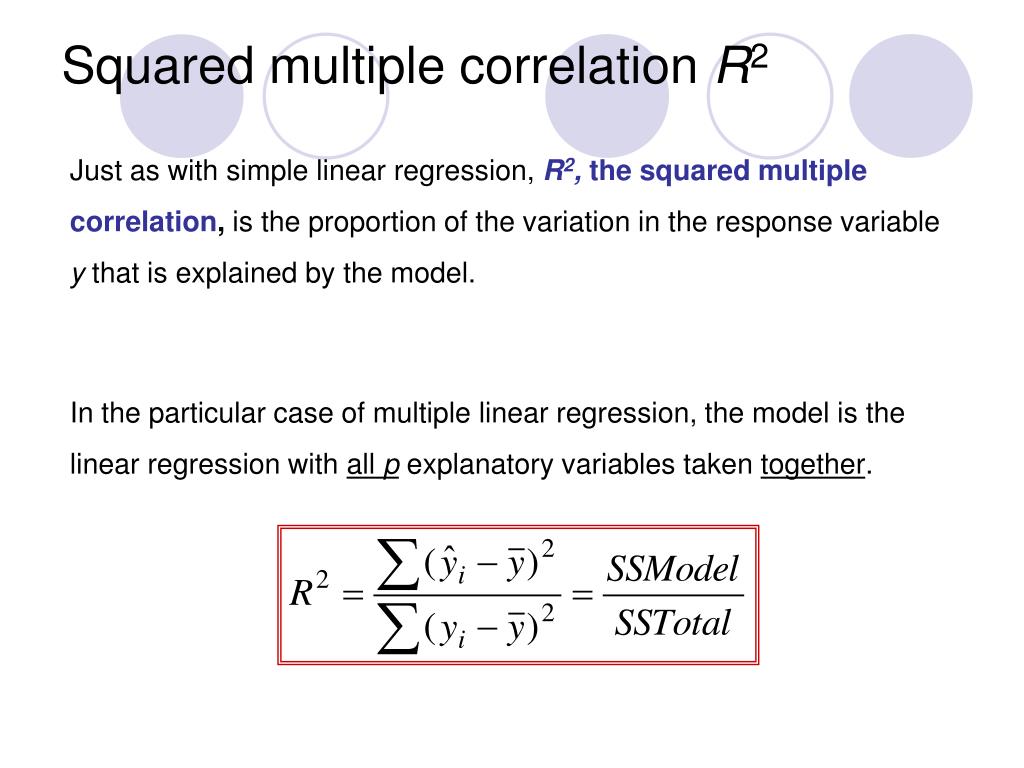 Squared multiple correlation $R^2$

Just as with simple linear regression, $R^2$, the squared multiple correlation, is the proportion of the variation in the response variable $y$ that is explained by the model.

In the particular case of multiple linear regression, the model is the linear regression with all $p$ explanatory variables taken together.

$R^2 = \frac{\sum(\hat{y}_i - \bar{y})^2}{\sum(y_i - \bar{y})^2} = \frac{SSModel}{SSTotal}$